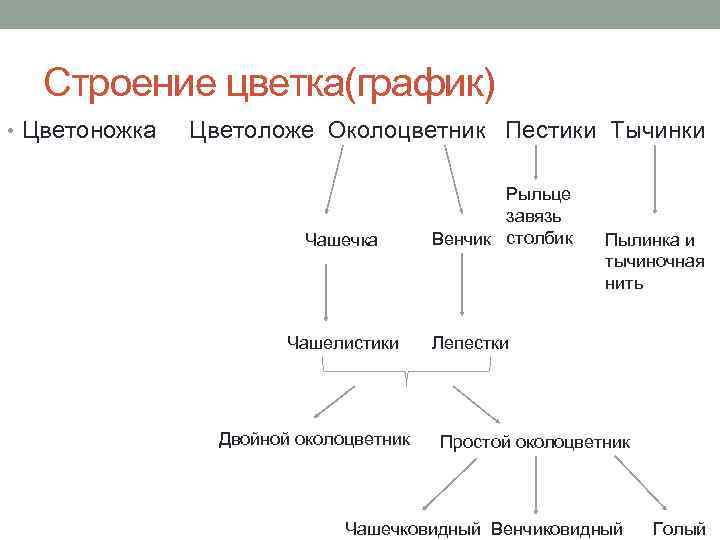 Строение цветка(график)

• Цветоножка Цветоложе Околоцветник Пестики Тычинки

Рыльце завязь столбик

Чашечка Венчик

Пылинка и тычиночная нить

Чашелистики Лепестки

Двойной околоцветник Простой околоцветник

Чашечковидный Венчиковидный Голый